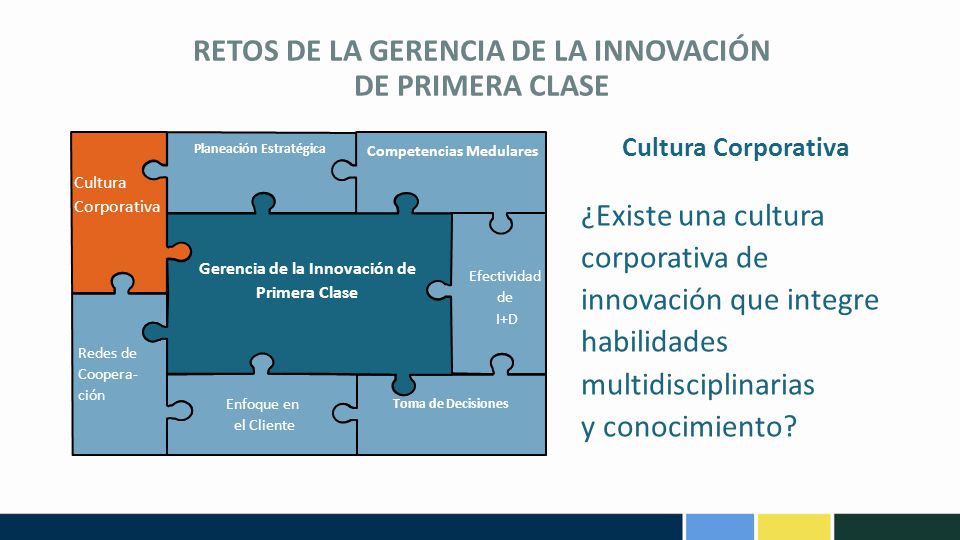 RETOS DE LA GERENCIA DE LA INNOVACIÓN DE PRIMERA CLASE

Cultura Corporativa

Planeación Estratégica

Competencias Medulares

Gerencia de la Innovación de Primera Clase

Efectividad de I+D

Redes de Coopera-ción

Enfoque en el Cliente

Toma de Decisiones

Cultura Corporativa

¿Existe una cultura corporativa de innovación que integre habilidades multidisciplinarias y conocimiento?